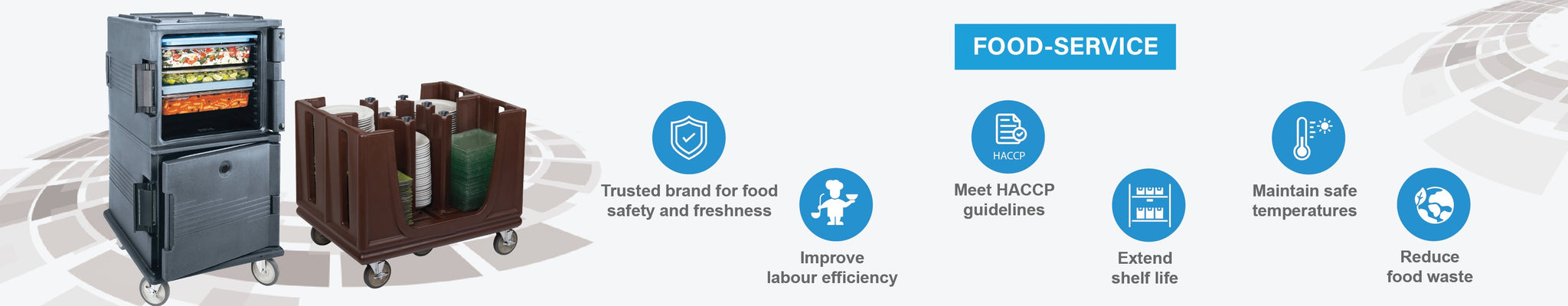 FOOD-SERVICE

Trusted brand for food safety and freshness

Improve labour efficiency

HACCP

Meet HACCP guidelines

Extend shelf life

Maintain safe temperatures

Reduce food waste